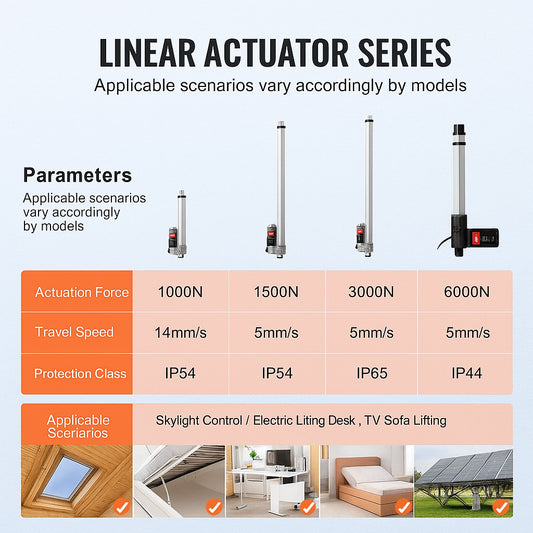 LINEAR ACTUATOR SERIES

Applicable scenarios vary accordingly by models

Parameters

Applicable scenarios vary accordingly by models

| Actuation Force | 1000N | 1500N | 3000N | 6000N |
|---|---|---|---|---|
| Travel Speed | 14mm/s | 5mm/s | 5mm/s | 5mm/s |
| Protection Class | IP54 | IP54 | IP65 | IP44 |

Applicable Sceriarios

Skylight Control / Electric Liting Desk , TV Sofa Lifting